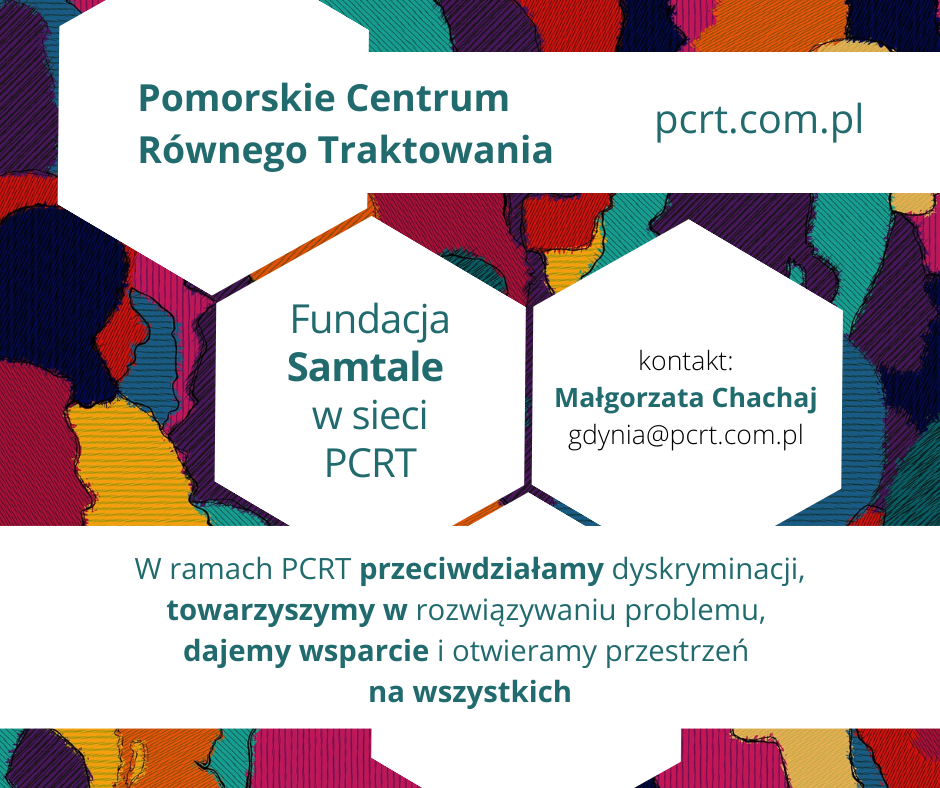 Pomorskie Centrum Równego Traktowania

pcrt.com.pl

Fundacja
Samtale
w sieci
PCRT

kontakt:
Małgorzata Chachaj
gdynia@pcrt.com.pl

W ramach PCRT przeciwdziałamy dyskryminacji, towarzyszymy w rozwiązywaniu problemu, dajemy wsparcie i otwieramy przestrzeń na wszystkich